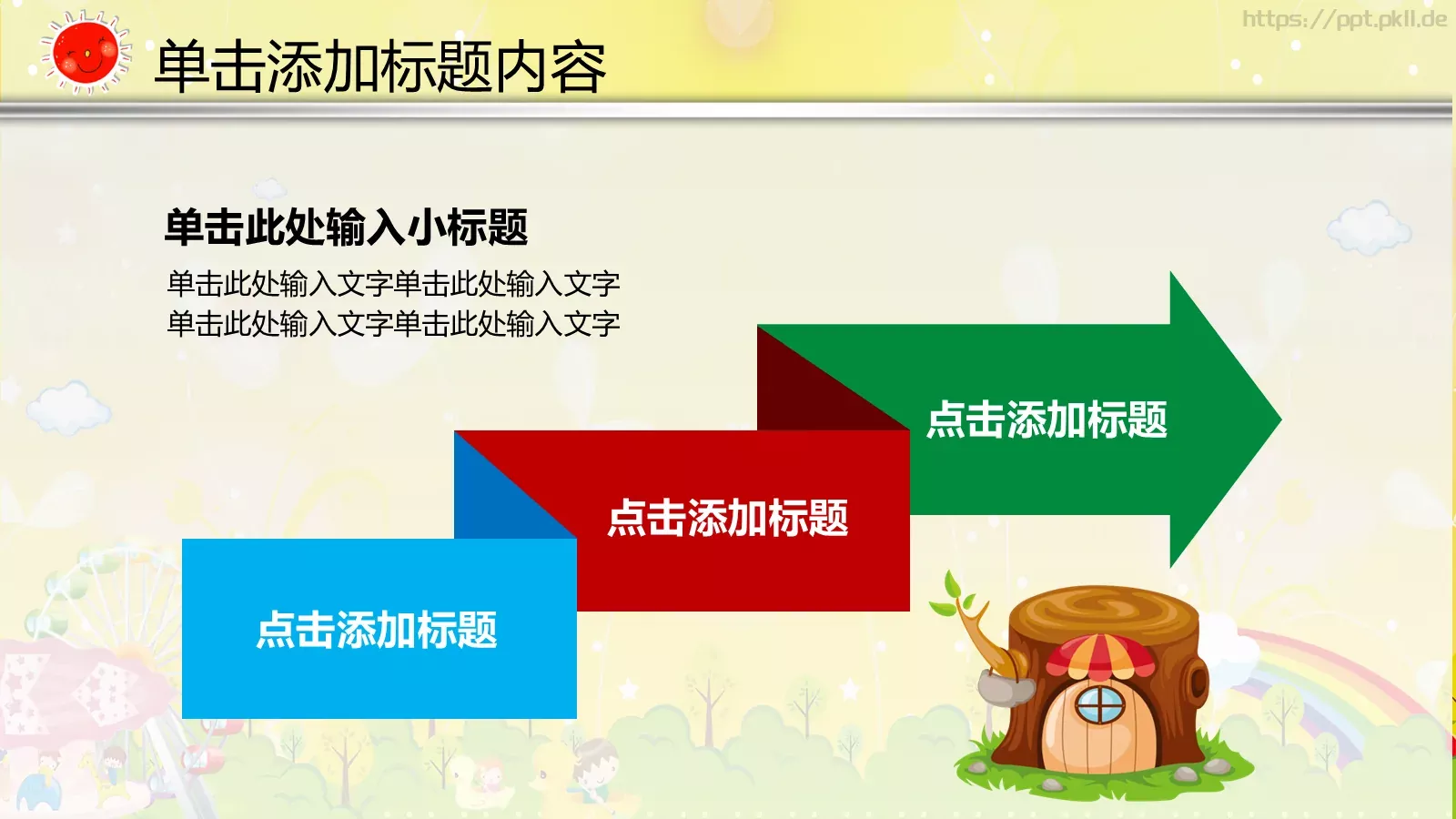 https://ppt.pkll.de

单击添加标题内容

单击此处输入小标题

单击此处输入文字单击此处输入文字
单击此处输入文字单击此处输入文字

点击添加标题

点击添加标题

点击添加标题